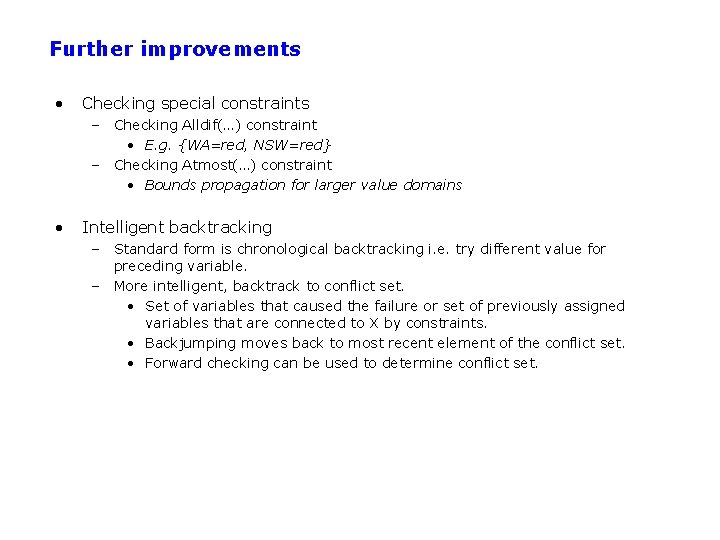 Further improvements

• Checking special constraints
  – Checking Alldif(…) constraint
    • E.g. {WA=red, NSW=red}
  – Checking Atmost(…) constraint
    • Bounds propagation for larger value domains

• Intelligent backtracking
  – Standard form is chronological backtracking i.e. try different value for preceding variable.
  – More intelligent, backtrack to conflict set.
    • Set of variables that caused the failure or set of previously assigned variables that are connected to X by constraints.
    • Backjumping moves back to most recent element of the conflict set.
    • Forward checking can be used to determine conflict set.